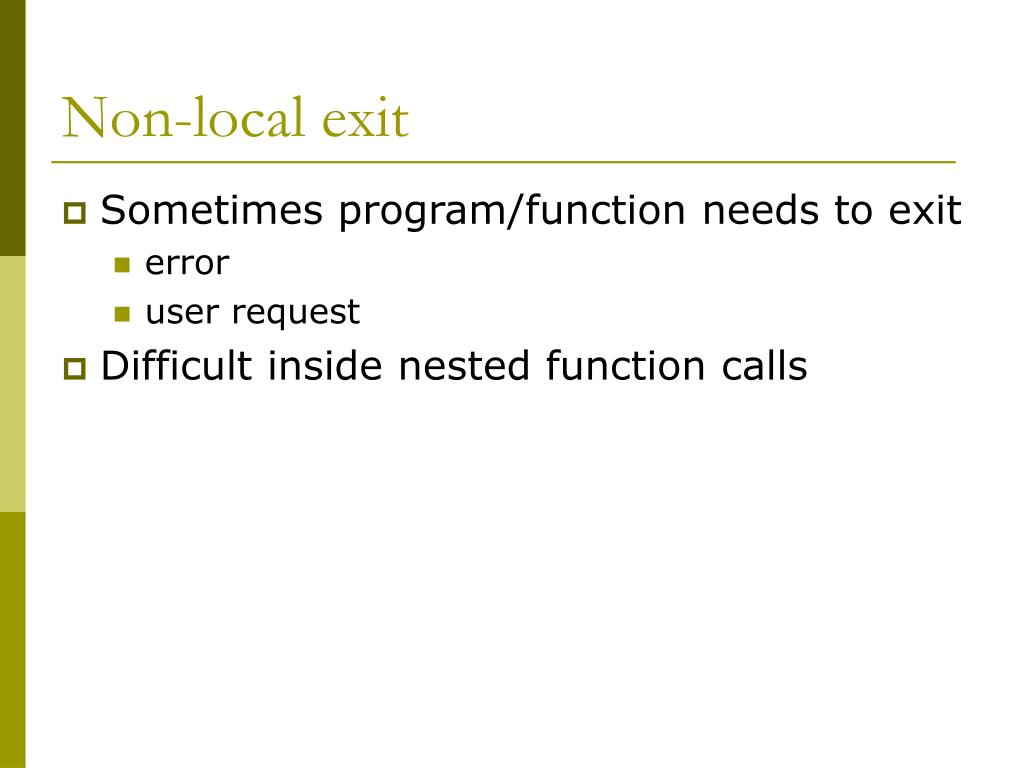 Non-local exit

Sometimes program/function needs to exit
error
user request
Difficult inside nested function calls